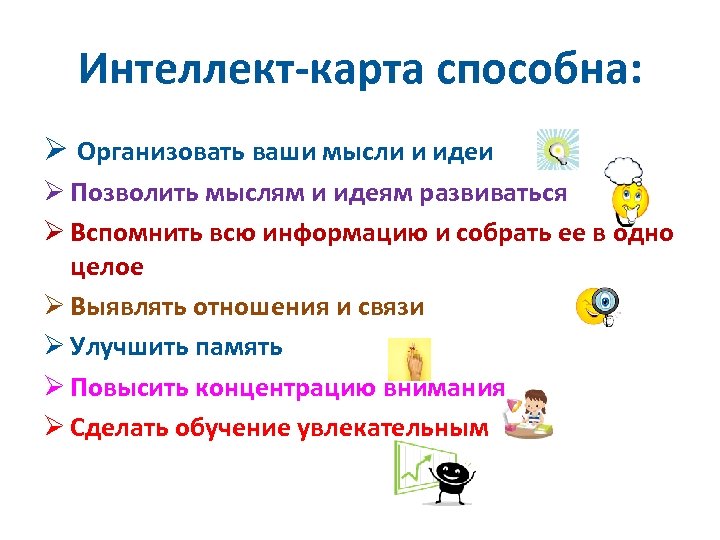 Интеллект-карта способна:

➢ Организовать ваши мысли и идеи

➢ Позволить мыслям и идеям развиваться

➢ Вспомнить всю информацию и собрать ее в одно целое

➢ Выявлять отношения и связи

➢ Улучшить память

➢ Повысить концентрацию внимания

➢ Сделать обучение увлекательным